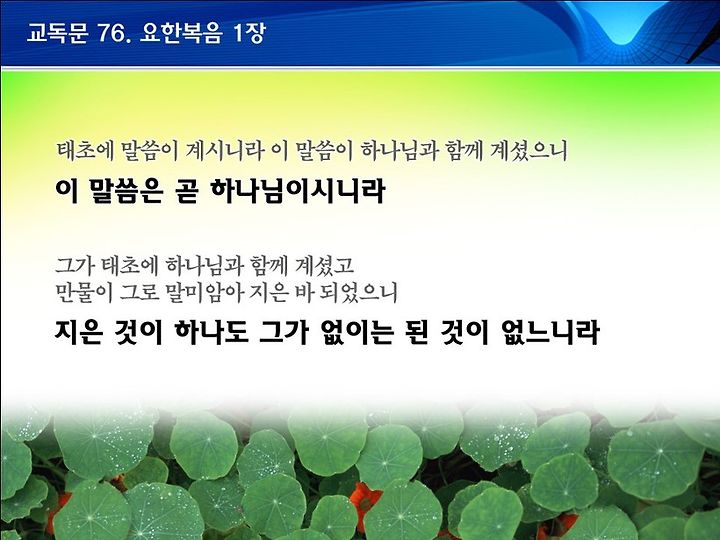 교독문 76. 요한복음 1장

태초에 말씀이 계시니라 이 말씀이 하나님과 함께 계셨으니
이 말씀은 곧 하나님이시니라

그가 태초에 하나님과 함께 계셨고
만물이 그로 말미암아 지은 바 되었으니
지은 것이 하나도 그가 없이는 된 것이 없느니라